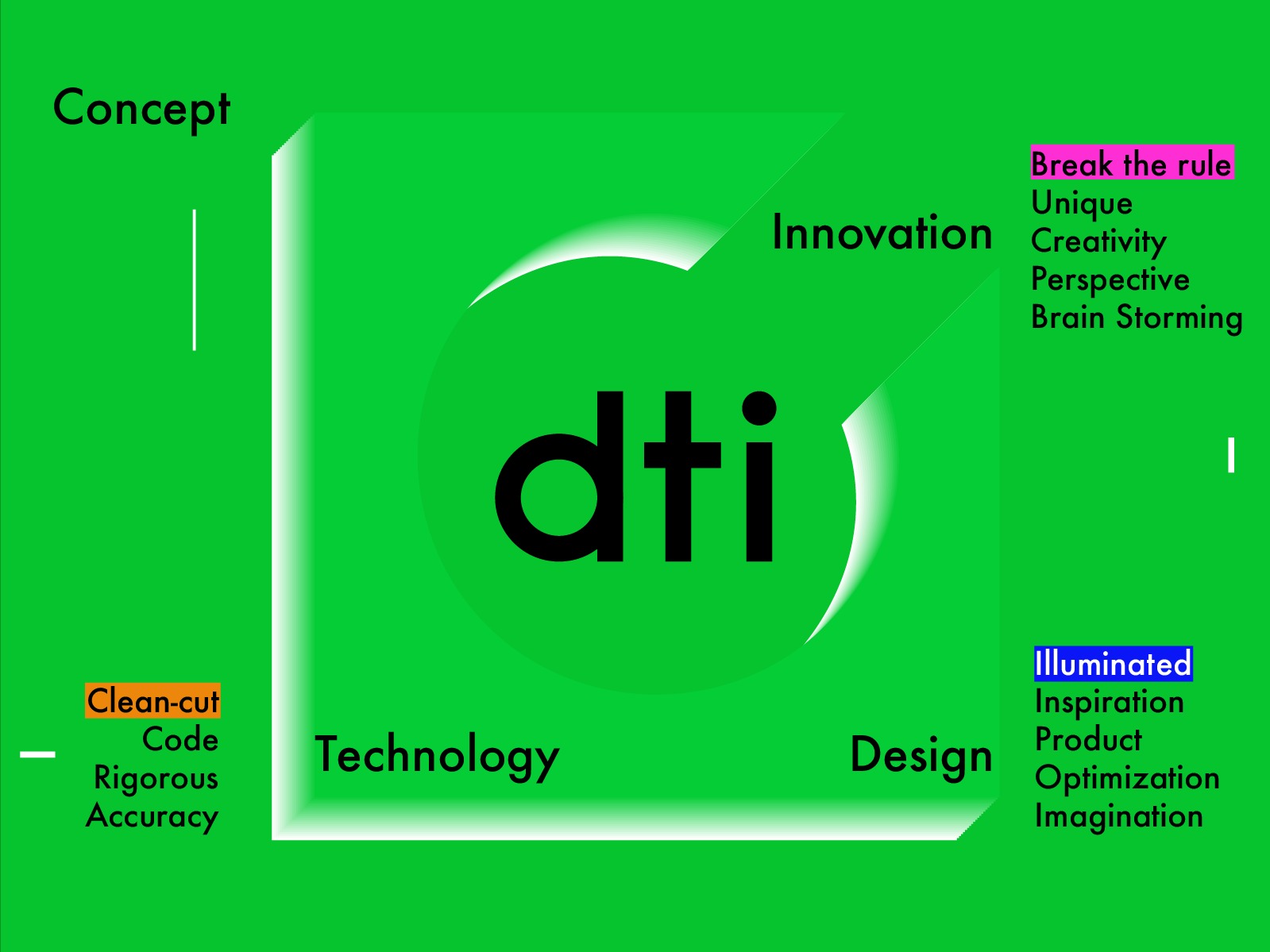 Concept

Innovation

Break the rule
Unique
Creativity
Perspective
Brain Storming

dti

Clean-cut
Code
Rigorous
Accuracy

Technology

Design

Illuminated
Inspiration
Product
Optimization
Imagination